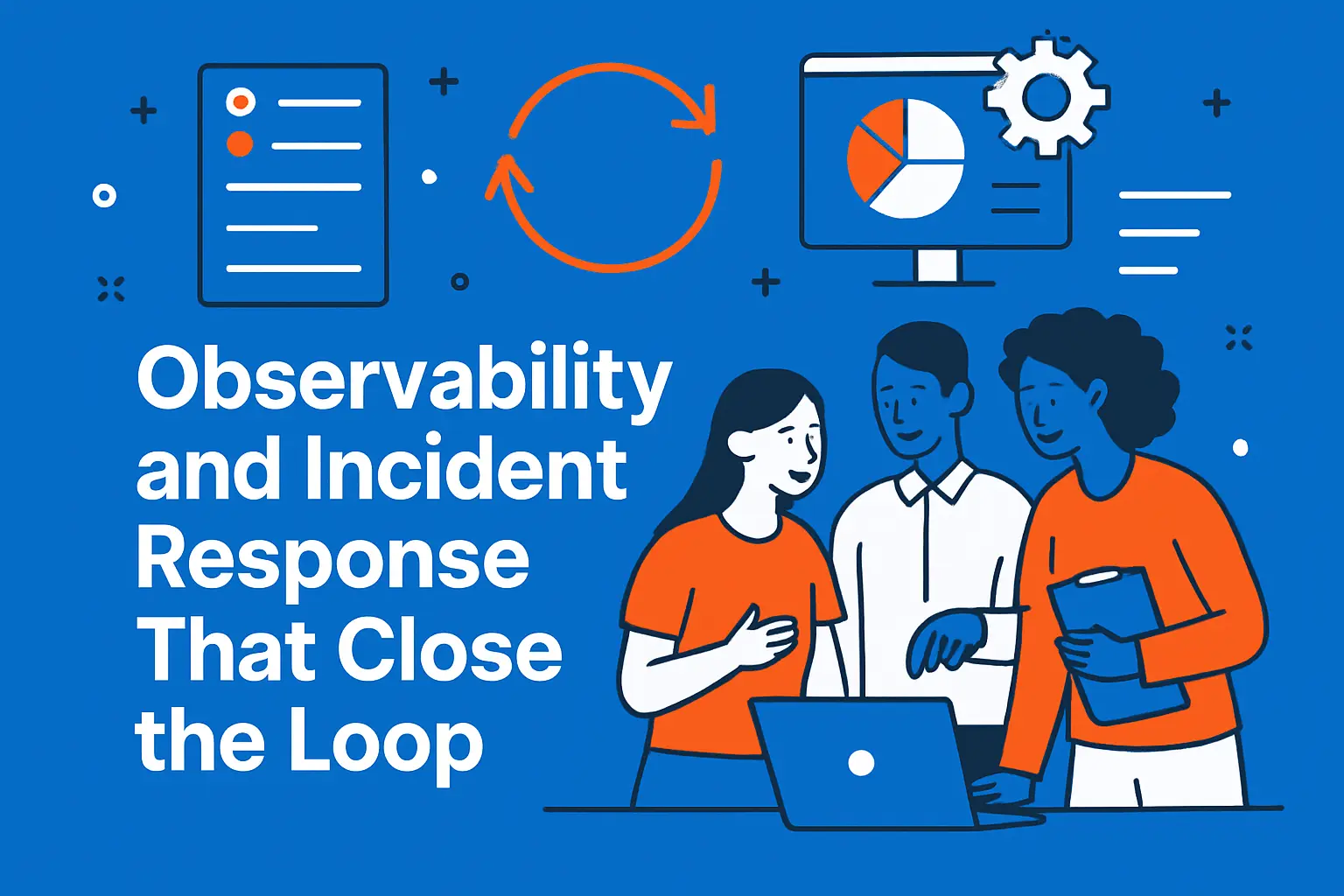 Observability and Incident Response That Close the Loop